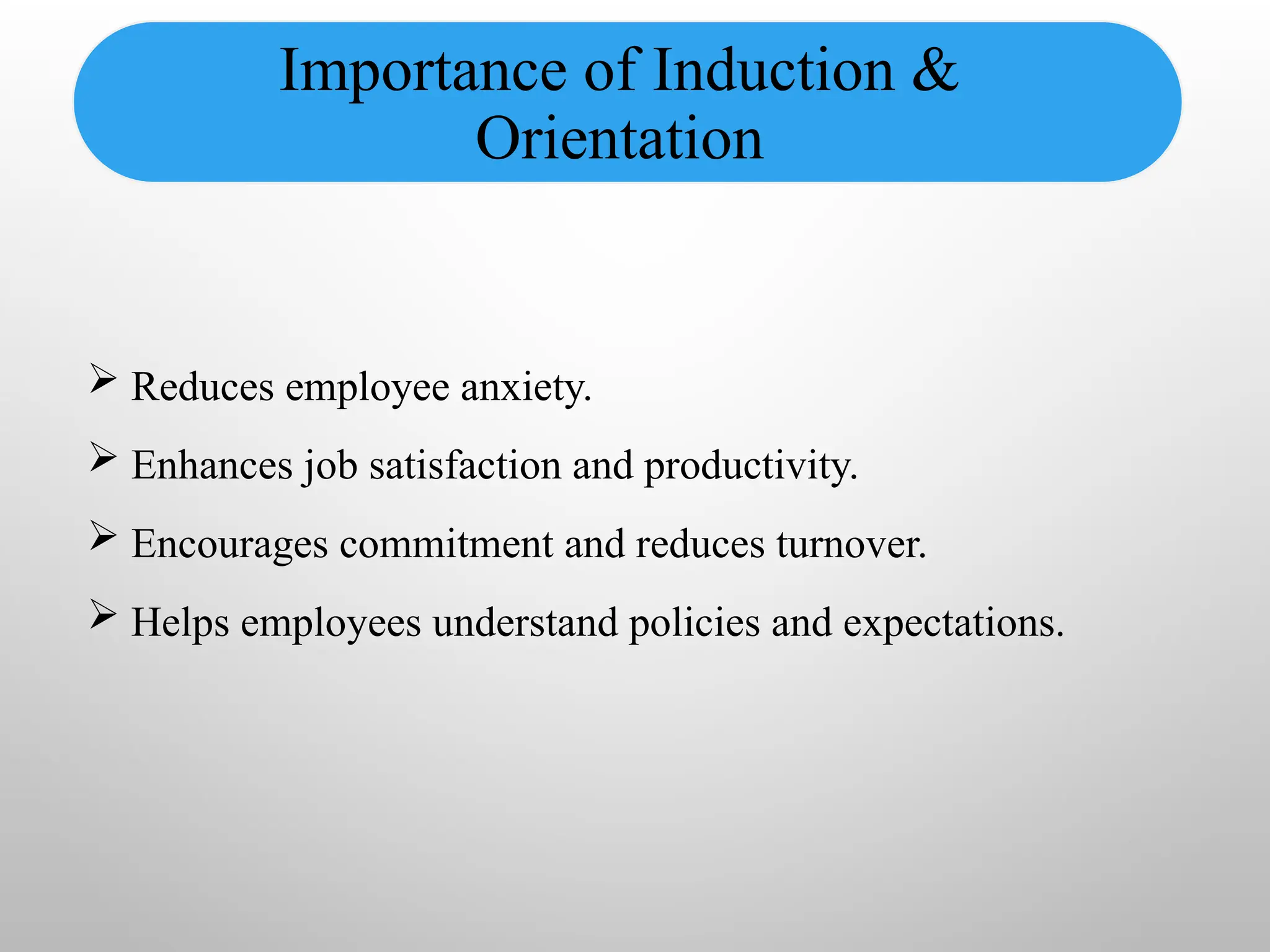 Importance of Induction & Orientation

➢ Reduces employee anxiety.

➢ Enhances job satisfaction and productivity.

➢ Encourages commitment and reduces turnover.

➢ Helps employees understand policies and expectations.